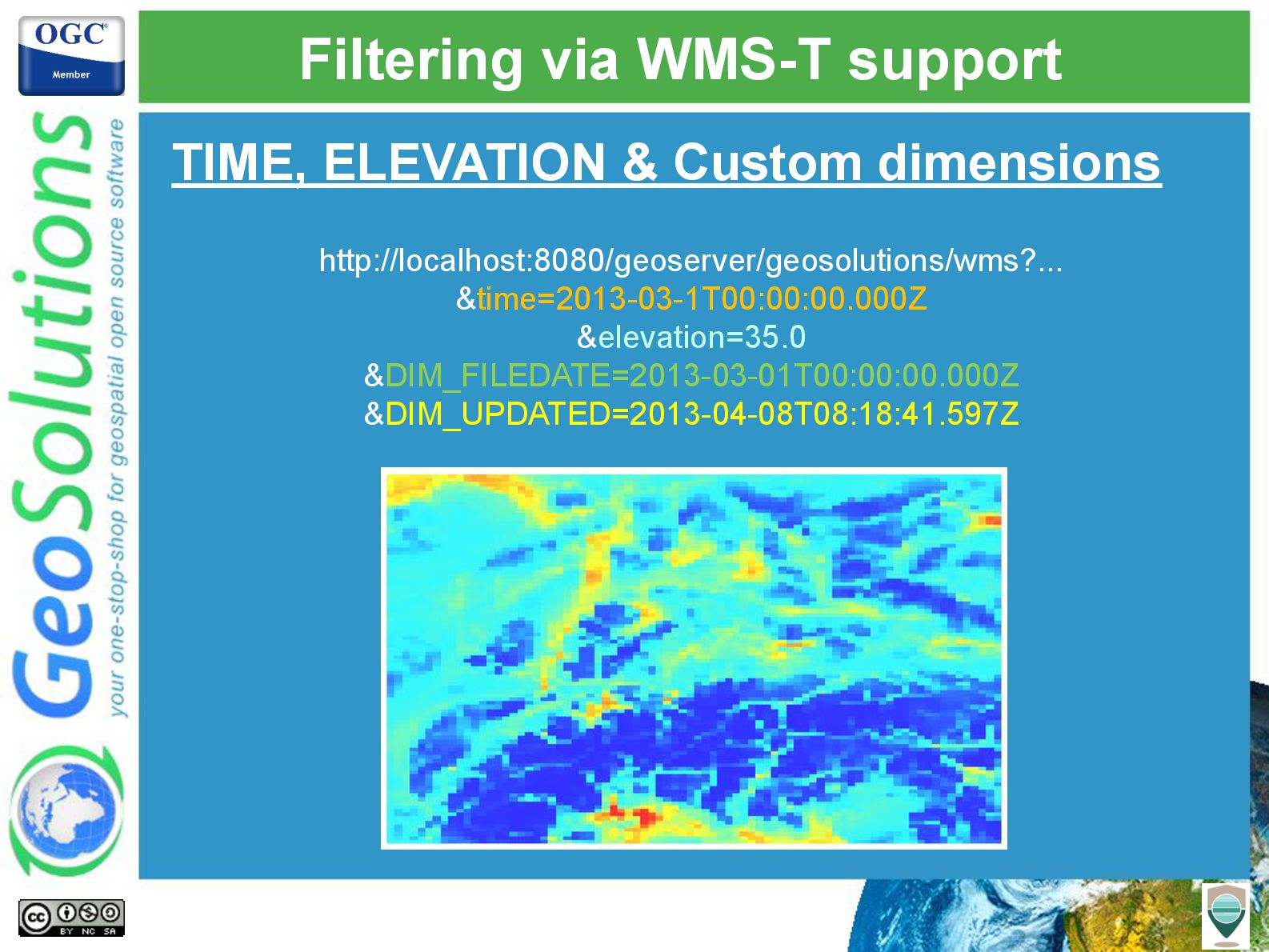 OGC
Member

GeoSolutions
your one-stop-shop for geospatial open source software

Filtering via WMS-T support

TIME, ELEVATION & Custom dimensions

http://localhost:8080/geoserver/geosolutions/wms?...
&time=2013-03-1T00:00:00.000Z
&elevation=35.0
&DIM_FILEDATE=2013-03-01T00:00:00.000Z
&DIM_UPDATED=2013-04-08T08:18:41.597Z

BY NC SA